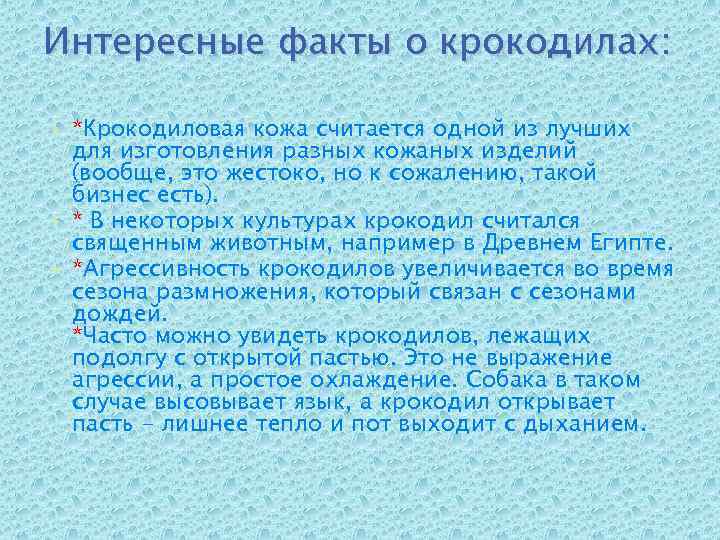 Интересные факты о крокодилах:

*Крокодиловая кожа считается одной из лучших для изготовления разных кожаных изделий (вообще, это жестоко, но к сожалению, такой бизнес есть).

* В некоторых культурах крокодил считался священным животным, например в Древнем Египте.

*Агрессивность крокодилов увеличивается во время сезона размножения, который связан с сезонами дождей.

*Часто можно увидеть крокодилов, лежащих подолгу с открытой пастью. Это не выражение агрессии, а простое охлаждение. Собака в таком случае высовывает язык, а крокодил открывает пасть - лишнее тепло и пот выходит с дыханием.